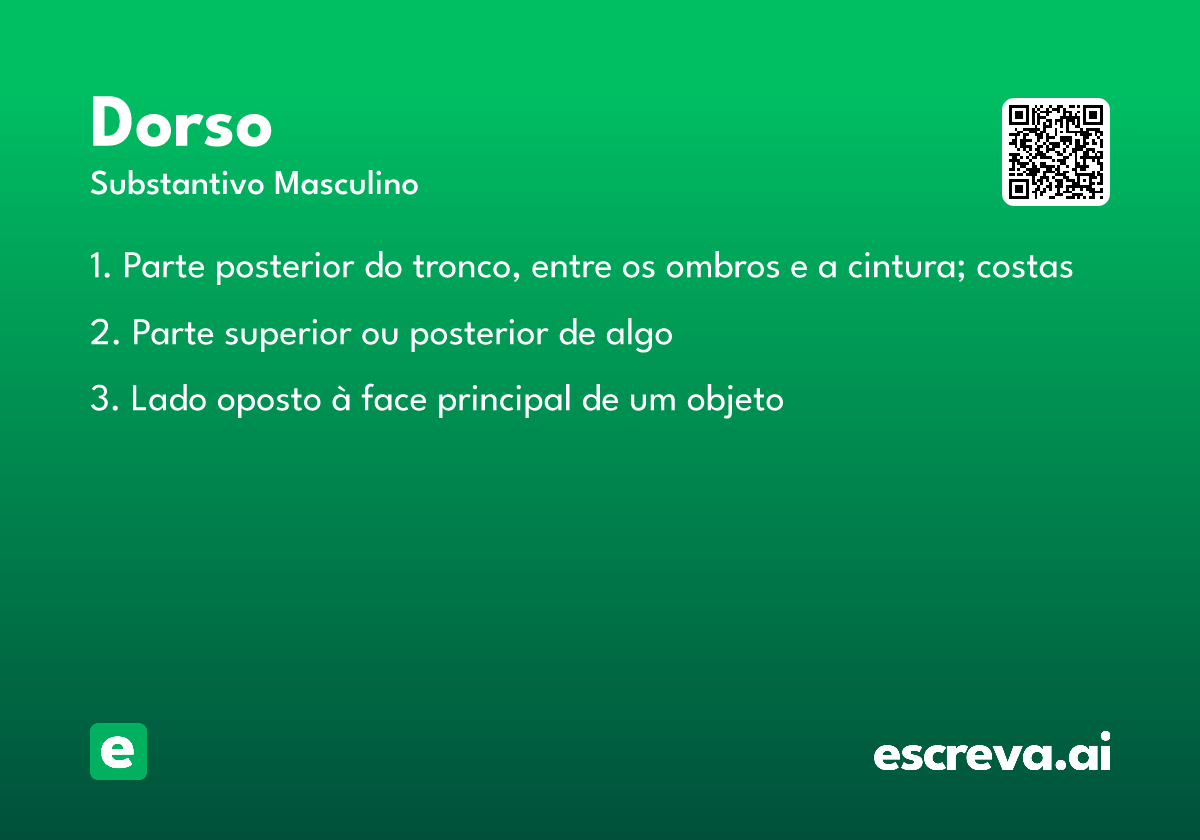 Dorso
Substantivo Masculino

1. Parte posterior do tronco, entre os ombros e a cintura; costas

2. Parte superior ou posterior de algo

3. Lado oposto à face principal de um objeto

e

escreva.ai